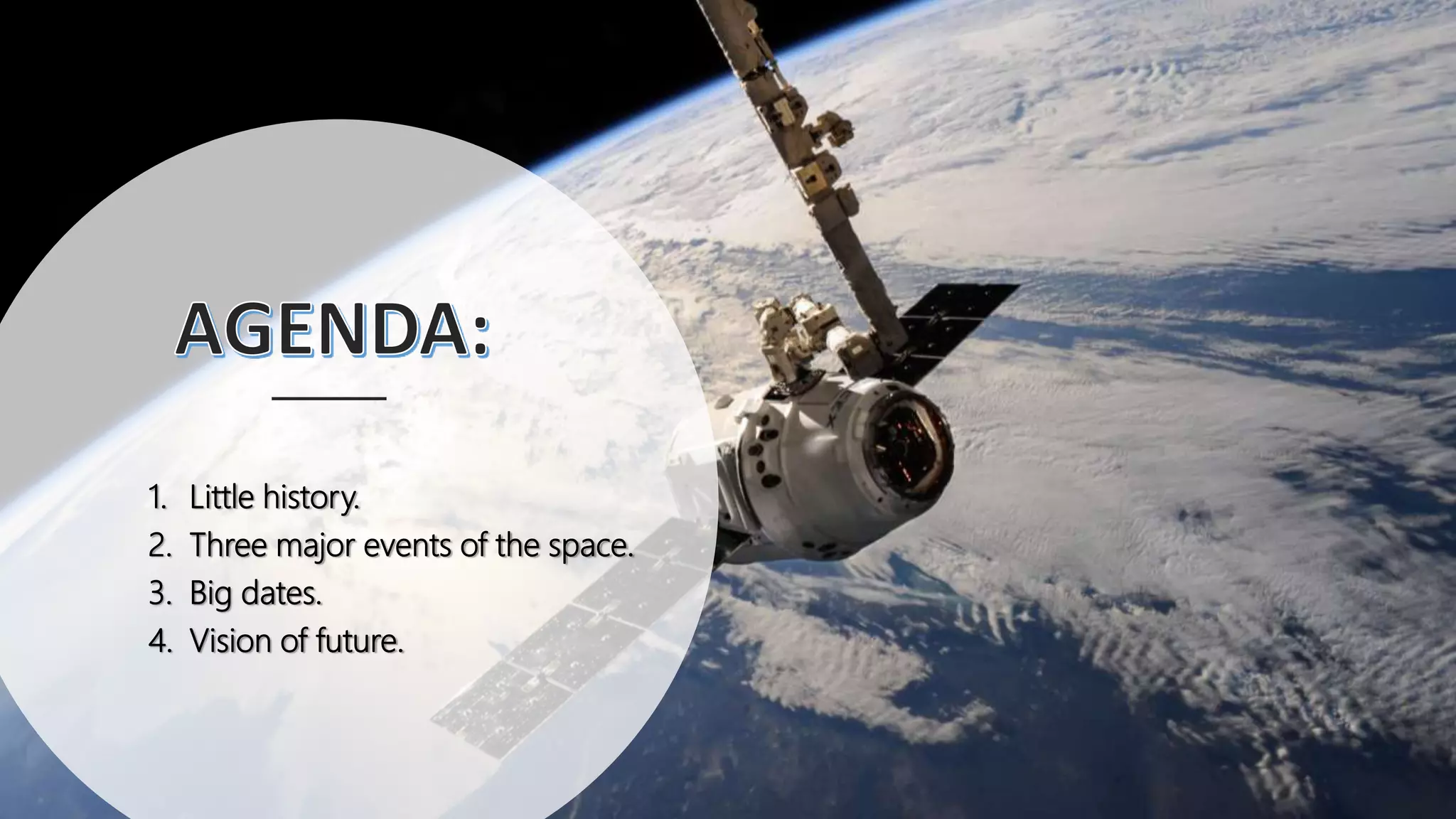 AGENDA:

1. Little history.
2. Three major events of the space.
3. Big dates.
4. Vision of future.